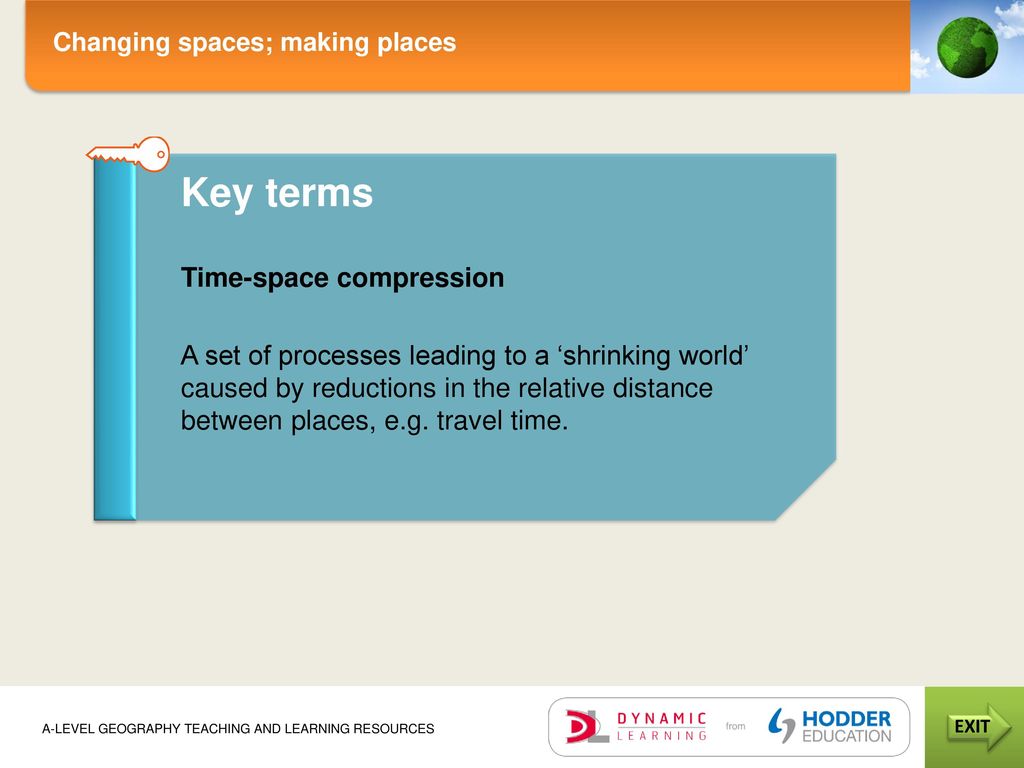 Changing spaces; making places

Key terms

Time-space compression

A set of processes leading to a ‘shrinking world’ caused by reductions in the relative distance between places, e.g. travel time.

A-LEVEL GEOGRAPHY TEACHING AND LEARNING RESOURCES

DL DYNAMIC LEARNING from HODDER EDUCATION

EXIT